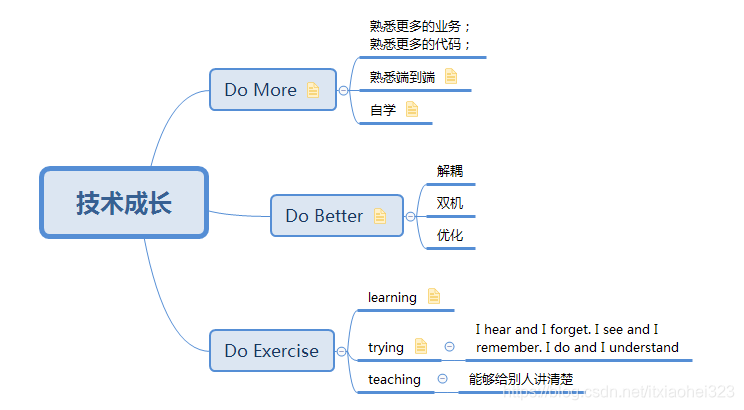 技术成长

Do More

熟悉更多的业务；
熟悉更多的代码；

熟悉端到端

自学

Do Better

解耦

双机

优化

Do Exercise

learning

trying

I hear and I forget. I see and I remember. I do and I understand

teaching

能够给别人讲清楚

https://blog.csdn.net/itxiaohei323